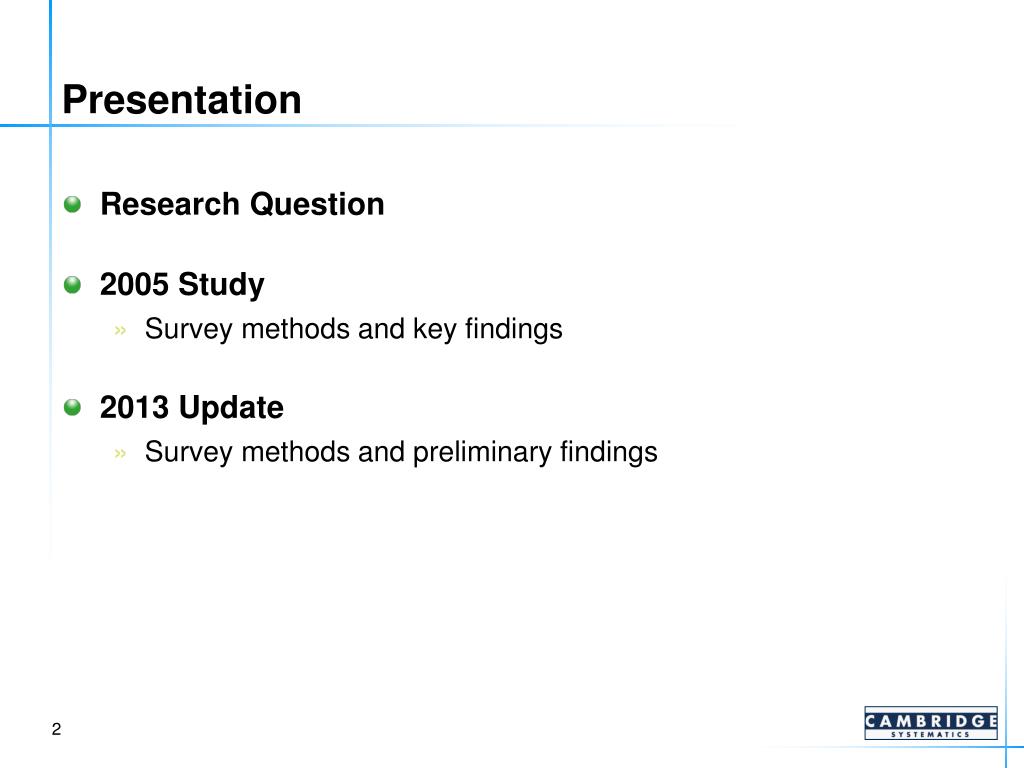 Presentation

Research Question

2005 Study

» Survey methods and key findings

2013 Update

» Survey methods and preliminary findings

2

CAMBRIDGE
SYSTEMATICS